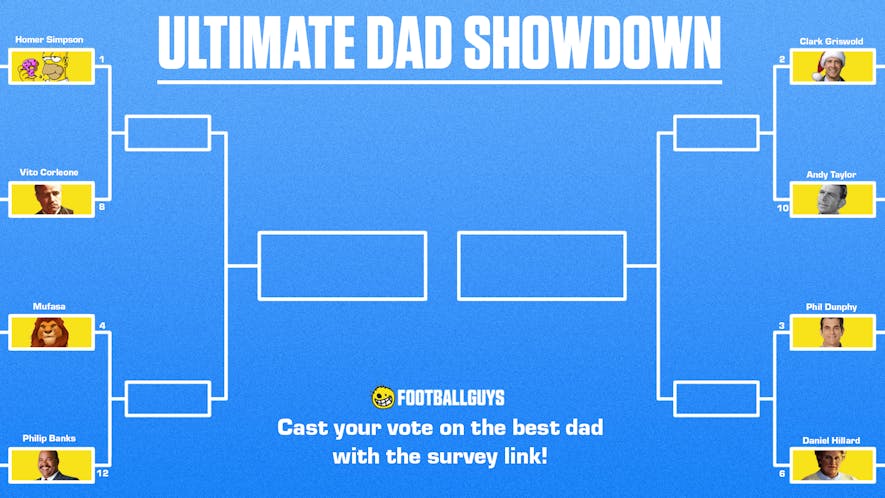 ULTIMATE DAD SHOWDOWN

Homer Simpson
1

Vito Corleone
8

Mufasa
4

Philip Banks
12

Clark Griswold
2

Andy Taylor
10

Phil Dunphy
3

Daniel Hillard
6

FOOTBALLGUYS

Cast your vote on the best dad with the survey link!